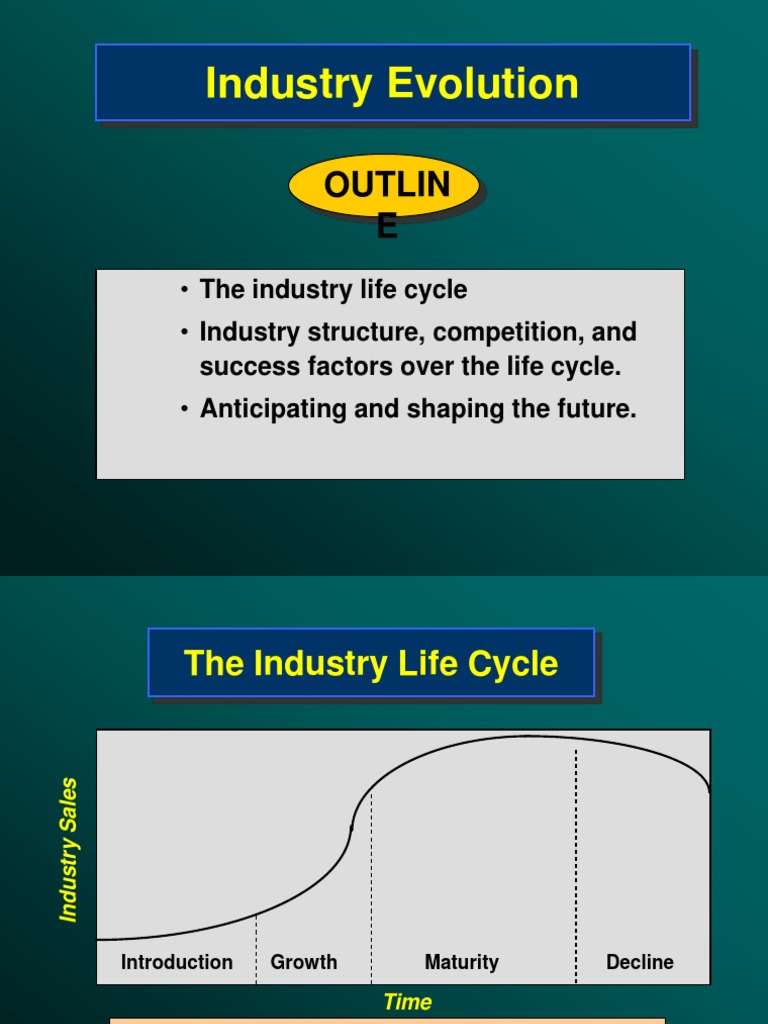 Industry Evolution

OUTLIN
E

• The industry life cycle
• Industry structure, competition, and success factors over the life cycle.
• Anticipating and shaping the future.

The Industry Life Cycle

Industry Sales

Introduction Growth Maturity Decline

Time